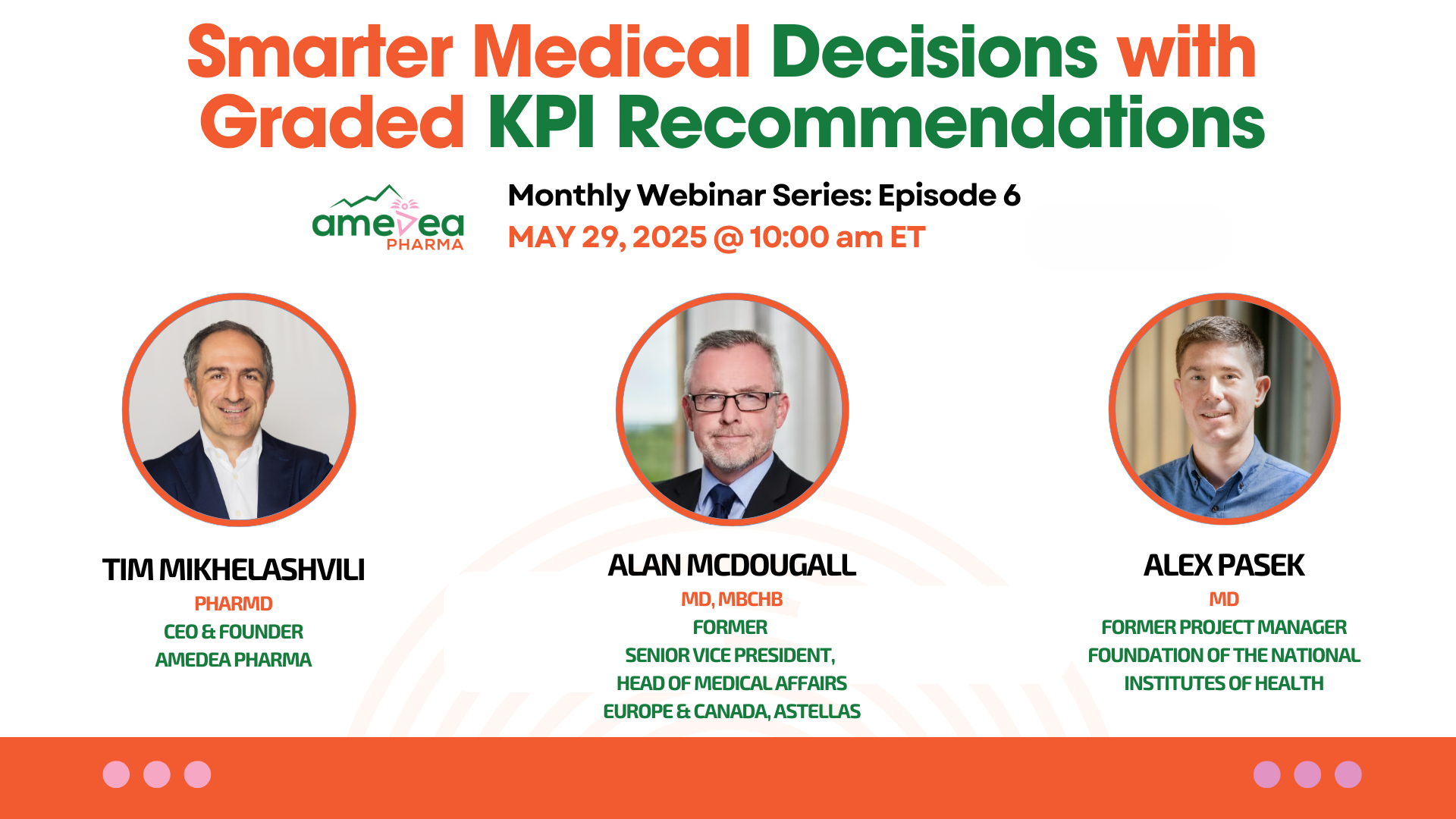 Smarter Medical Decisions with Graded KPI Recommendations

amedea PHARMA

Monthly Webinar Series: Episode 6
MAY 29, 2025 @ 10:00 am ET

TIM MIKHELASHVILI
PHARMD
CEO & FOUNDER
AMEDEA PHARMA

ALAN MCDOUGALL
MD, MBCHB
FORMER
SENIOR VICE PRESIDENT,
HEAD OF MEDICAL AFFAIRS
EUROPE & CANADA, ASTELLAS

ALEX PASEK
MD
FORMER PROJECT MANAGER
FOUNDATION OF THE NATIONAL
INSTITUTES OF HEALTH